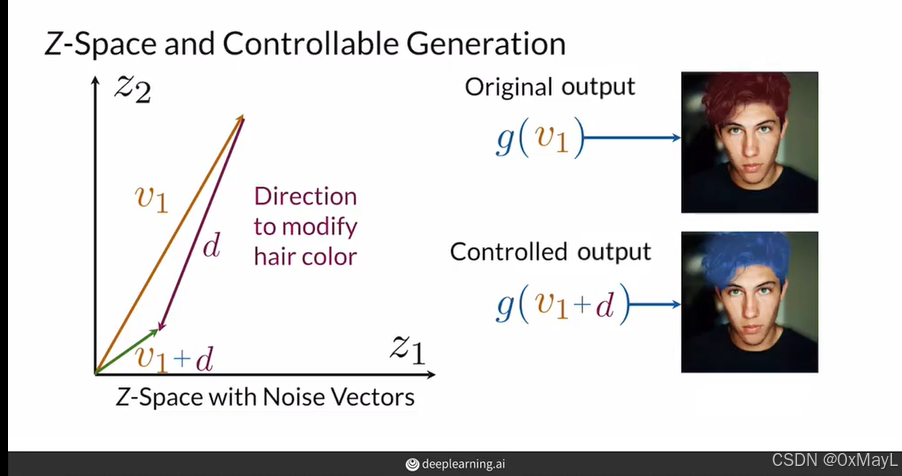 Z-Space and Controllable Generation

$z_2$

$v_1$

$d$

Direction to modify hair color

$v_1+d$

$z_1$

Z-Space with Noise Vectors

Original output

$g(v_1)$

Controlled output

$g(v_1+d)$

deeplearning.ai

CSDN @0xMayL